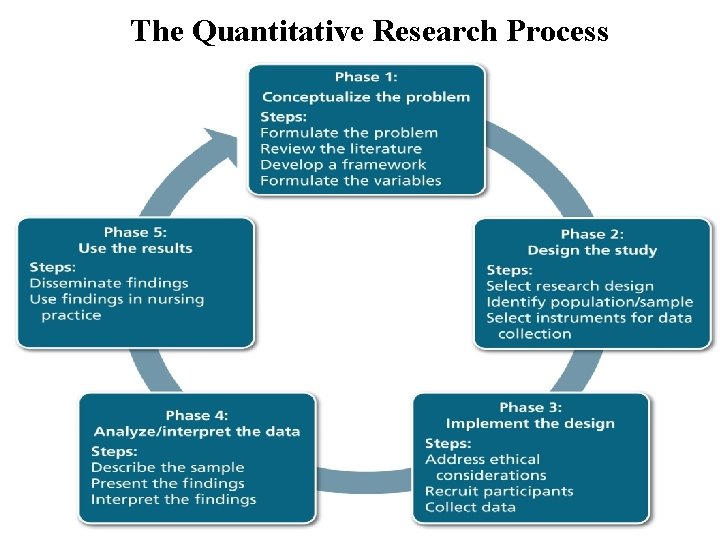 The Quantitative Research Process

Phase 1:
Conceptualize the problem
Steps:
Formulate the problem
Review the literature
Develop a framework
Formulate the variables

Phase 2:
Design the study
Steps:
Select research design
Identify population/sample
Select instruments for data collection

Phase 3:
Implement the design
Steps:
Address ethical considerations
Recruit participants
Collect data

Phase 4:
Analyze/interpret the data
Steps:
Describe the sample
Present the findings
Interpret the findings

Phase 5:
Use the results
Steps:
Disseminate findings
Use findings in nursing practice